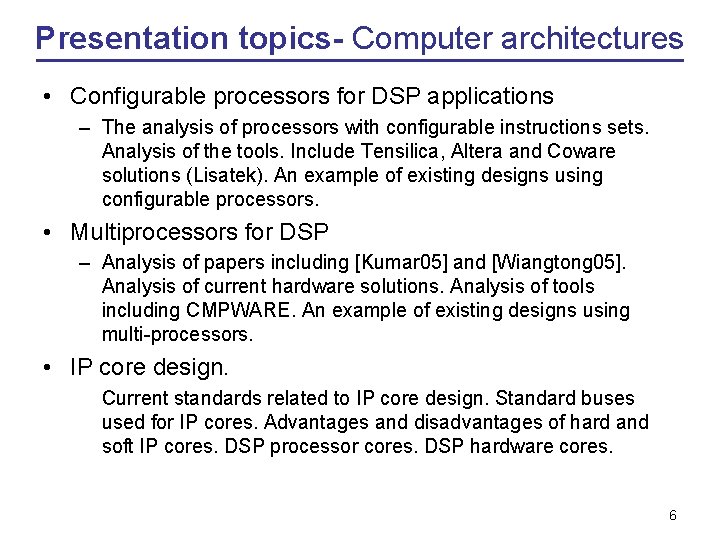 Presentation topics- Computer architectures

• Configurable processors for DSP applications
– The analysis of processors with configurable instructions sets. Analysis of the tools. Include Tensilica, Altera and Coware solutions (Lisatek). An example of existing designs using configurable processors.

• Multiprocessors for DSP
– Analysis of papers including [Kumar05] and [Wiangtong05]. Analysis of current hardware solutions. Analysis of tools including CMPWARE. An example of existing designs using multi-processors.

• IP core design.
Current standards related to IP core design. Standard buses used for IP cores. Advantages and disadvantages of hard and soft IP cores. DSP processor cores. DSP hardware cores.

6